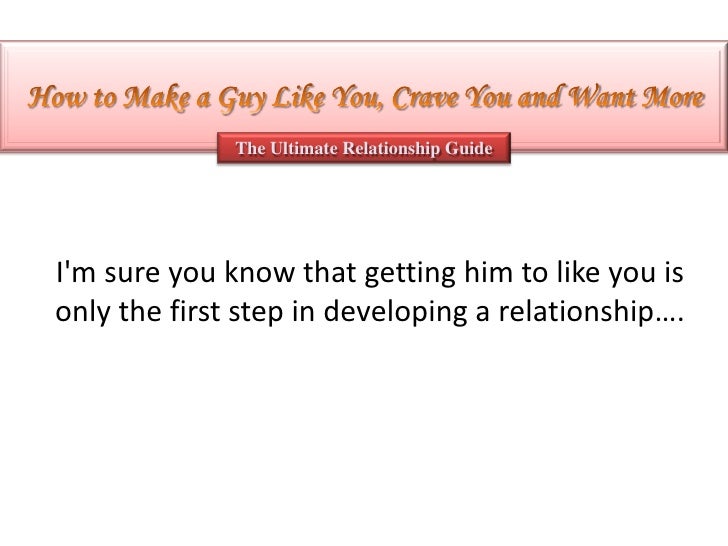 How to Make a Guy Like You, Crave You and Want More

The Ultimate Relationship Guide

I'm sure you know that getting him to like you is only the first step in developing a relationship….